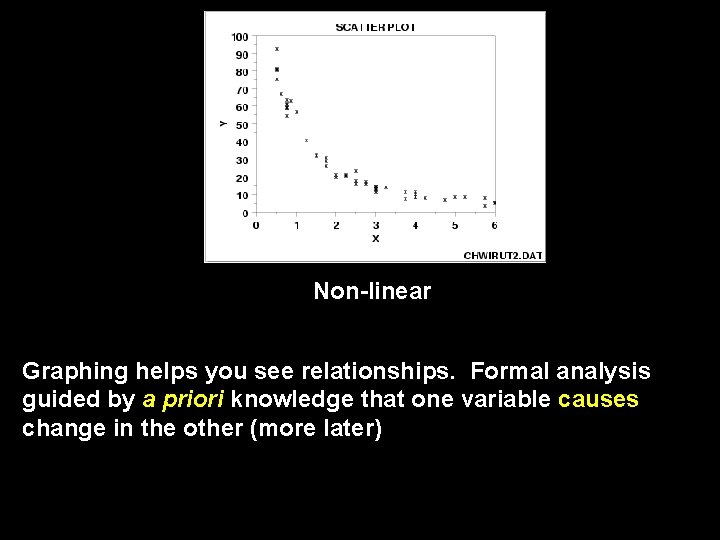 SCATTER PLOT

100
90
80
70
60
50
40
30
20
10
0

Y

0 1 2 3 4 5 6

X

CHWIRUT2.DAT

Non-linear

Graphing helps you see relationships. Formal analysis guided by a priori knowledge that one variable causes change in the other (more later)